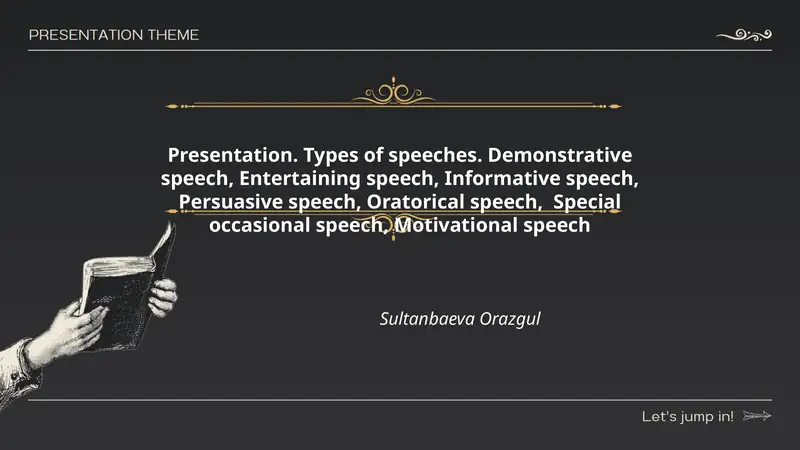 PRESENTATION THEME

Presentation. Types of speeches. Demonstrative speech, Entertaining speech, Informative speech, Persuasive speech, Oratorical speech, Special occasional speech, Motivational speech

Sultanbaeva Orazgul

Let's jump in!